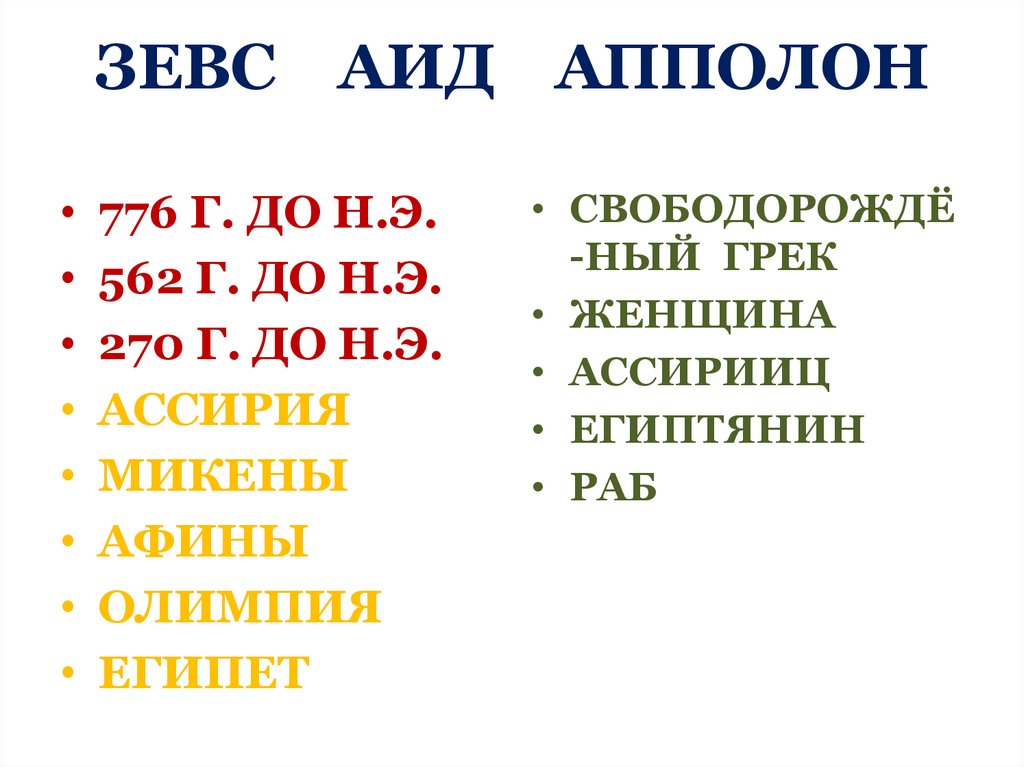 ЗЕВС АИД АППОЛОН

• 776 Г. ДО Н.Э.
• 562 Г. ДО Н.Э.
• 270 Г. ДО Н.Э.
• АССИРИЯ
• МИКЕНЫ
• АФИНЫ
• ОЛИМПИЯ
• ЕГИПЕТ

• СВОБОДОРОЖДЁ-НЫЙ ГРЕК
• ЖЕНЩИНА
• АССИРИИЦ
• ЕГИПТЯНИН
• РАБ